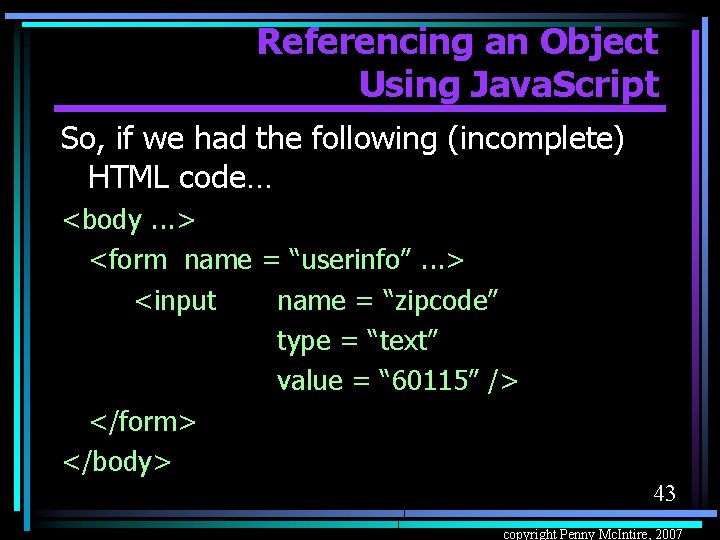 Referencing an Object Using JavaScript

So, if we had the following (incomplete) HTML code…

<body ...>
<form name = “userinfo” ...>
<input name = “zipcode”
type = “text”
value = “60115” />
</form>
</body>

43

copyright Penny McIntire, 2007